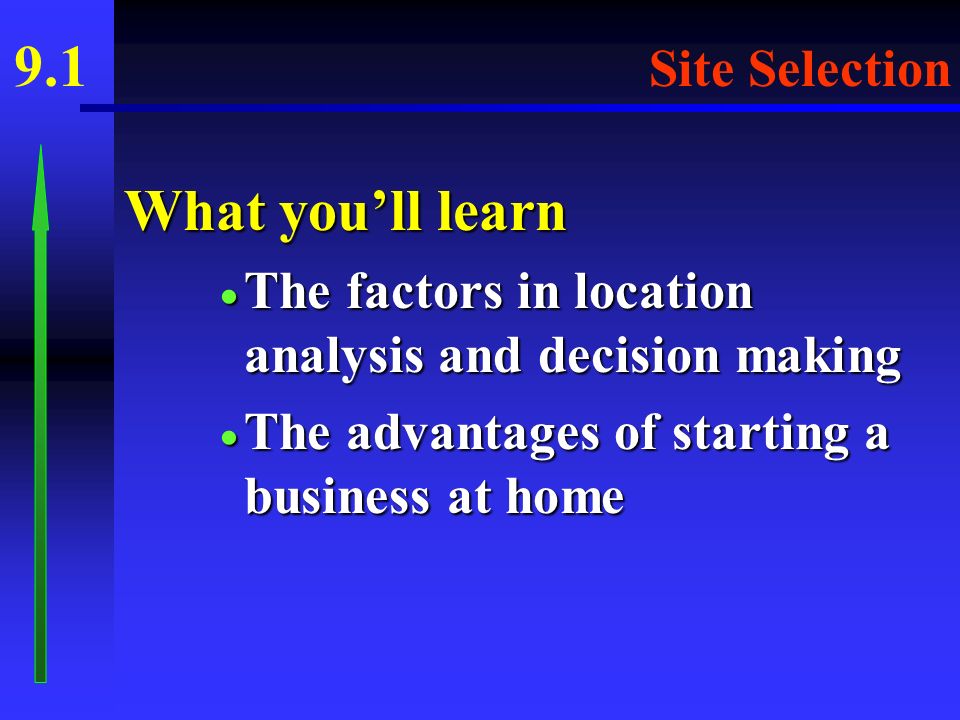 9.1

Site Selection

What you’ll learn

• The factors in location analysis and decision making

• The advantages of starting a business at home